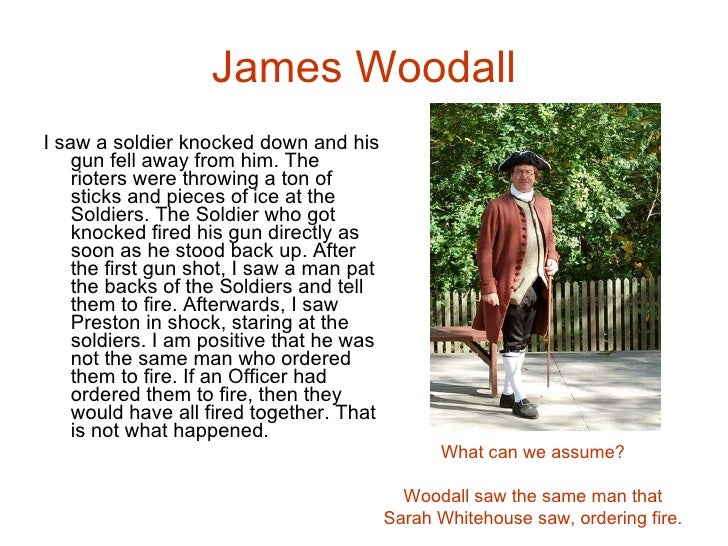 James Woodall

I saw a soldier knocked down and his gun fell away from him. The rioters were throwing a ton of sticks and pieces of ice at the Soldiers. The Soldier who got knocked fired his gun directly as soon as he stood back up. After the first gun shot, I saw a man pat the backs of the Soldiers and tell them to fire. Afterwards, I saw Preston in shock, staring at the soldiers. I am positive that he was not the same man who ordered them to fire. If an Officer had ordered them to fire, then they would have all fired together. That is not what happened.

What can we assume?

Woodall saw the same man that Sarah Whitehouse saw, ordering fire.